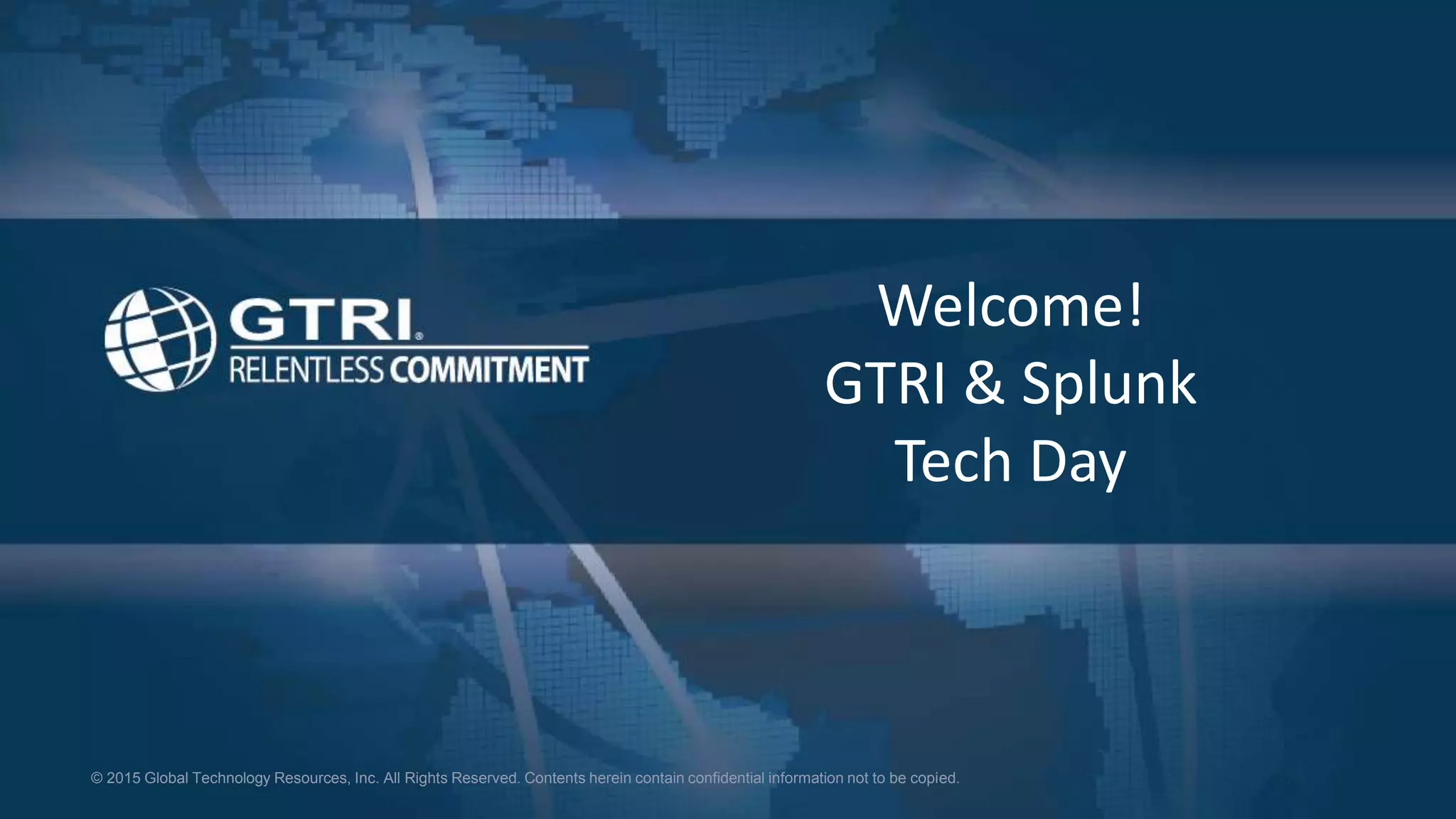 GTRI®
RELENTLESS COMMITMENT

Welcome!
GTRI & Splunk
Tech Day

© 2015 Global Technology Resources, Inc. All Rights Reserved. Contents herein contain confidential information not to be copied.